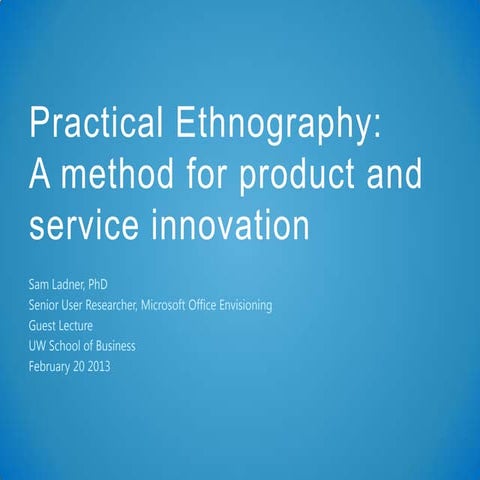 Practical Ethnography: A method for product and service innovation

Sam Ladner, PhD
Senior User Researcher, Microsoft Office Envisioning
Guest Lecture
UW School of Business
February 20 2013